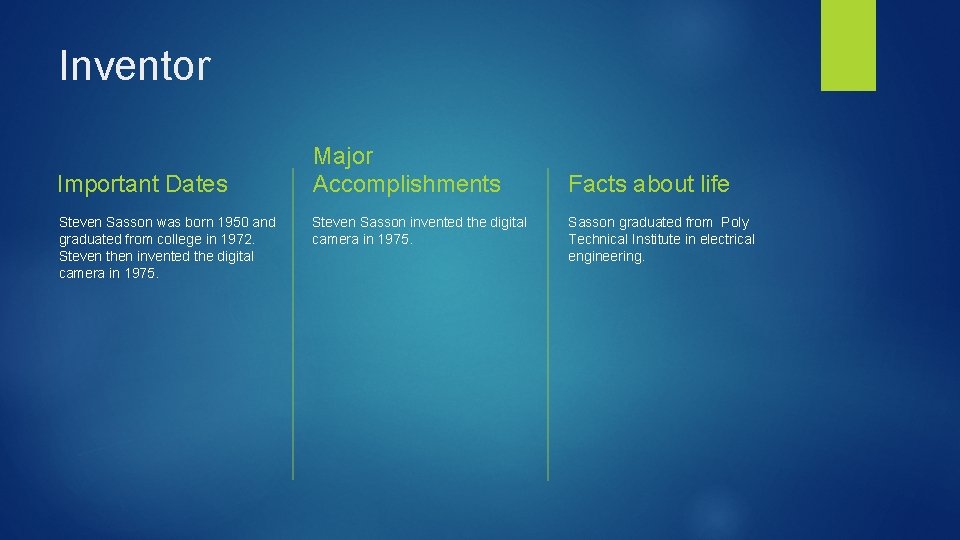 Inventor

Important Dates

Steven Sasson was born 1950 and graduated from college in 1972. Steven then invented the digital camera in 1975.

Major Accomplishments

Steven Sasson invented the digital camera in 1975.

Facts about life

Sasson graduated from Poly Technical Institute in electrical engineering.